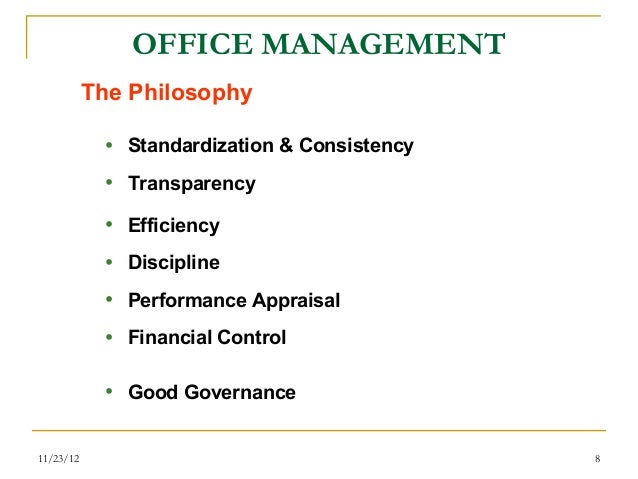 OFFICE MANAGEMENT

The Philosophy

• Standardization & Consistency
• Transparency
• Efficiency
• Discipline
• Performance Appraisal
• Financial Control
• Good Governance

11/23/12

8